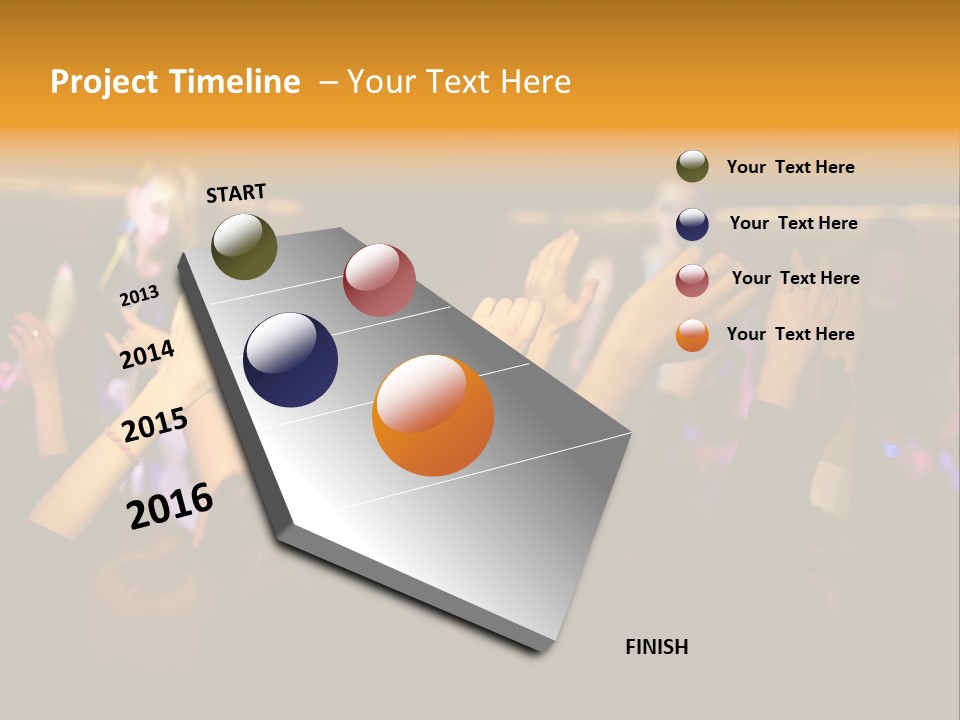 Project Timeline – Your Text Here

START

2013

2014

2015

2016

FINISH

Your Text Here

Your Text Here

Your Text Here

Your Text Here